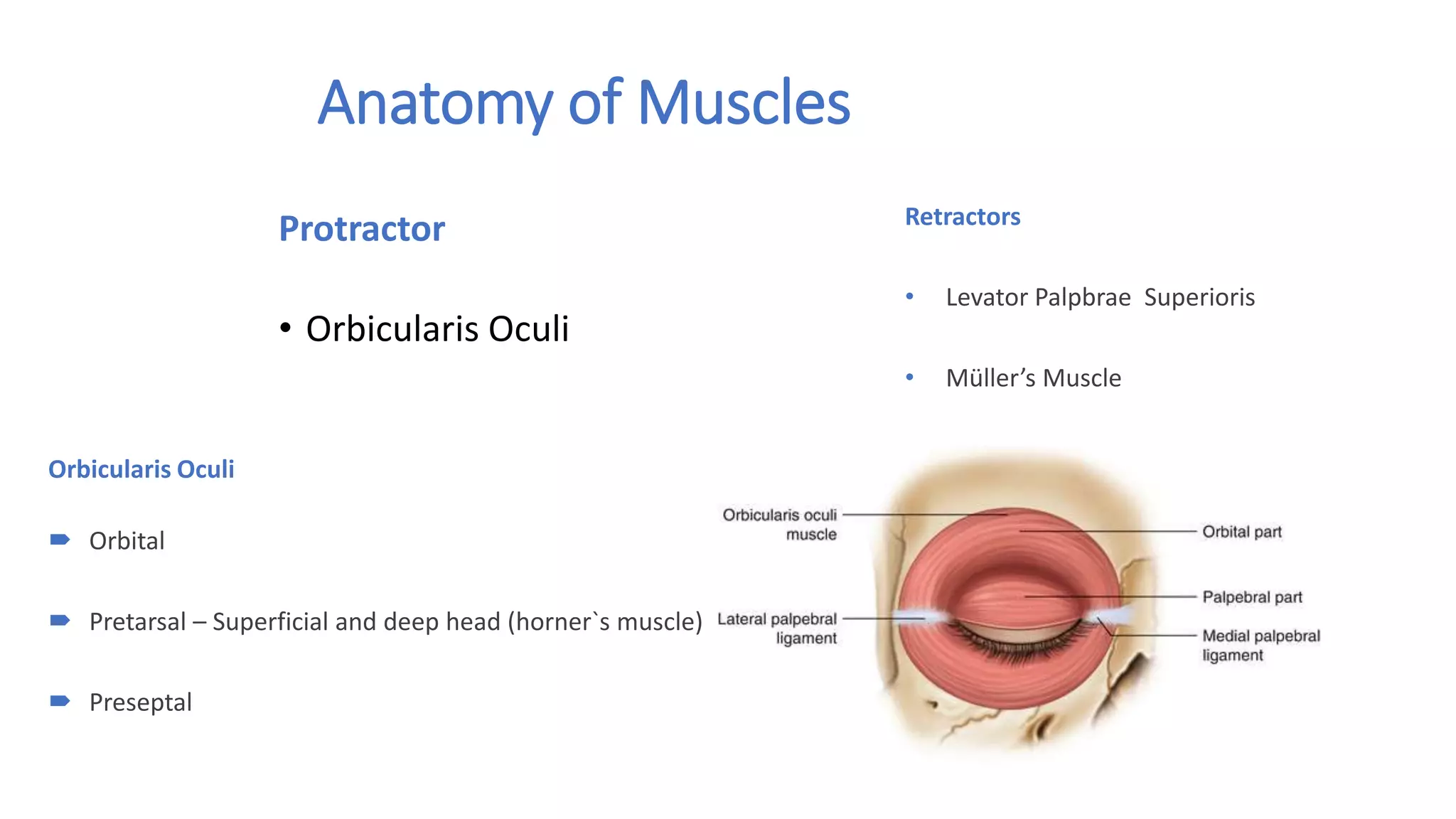 Anatomy of Muscles

Protractor

• Orbicularis Oculi

Retractors

• Levator Palpbrae Superioris

• Müller's Muscle

Orbicularis Oculi

➨ Orbital

➨ Pretarsal – Superficial and deep head (horner`s muscle)

➨ Preseptal

Orbicularis oculi muscle

Lateral palpebral ligament

Orbital part

Palpebral part

Medial palpebral ligament